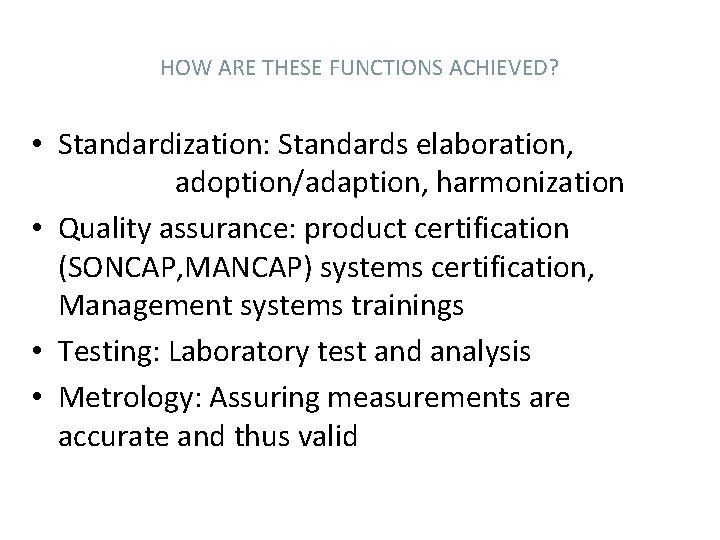 HOW ARE THESE FUNCTIONS ACHIEVED?

• Standardization: Standards elaboration, adoption/adaption, harmonization
• Quality assurance: product certification (SONCAP,MANCAP) systems certification, Management systems trainings
• Testing: Laboratory test and analysis
• Metrology: Assuring measurements are accurate and thus valid